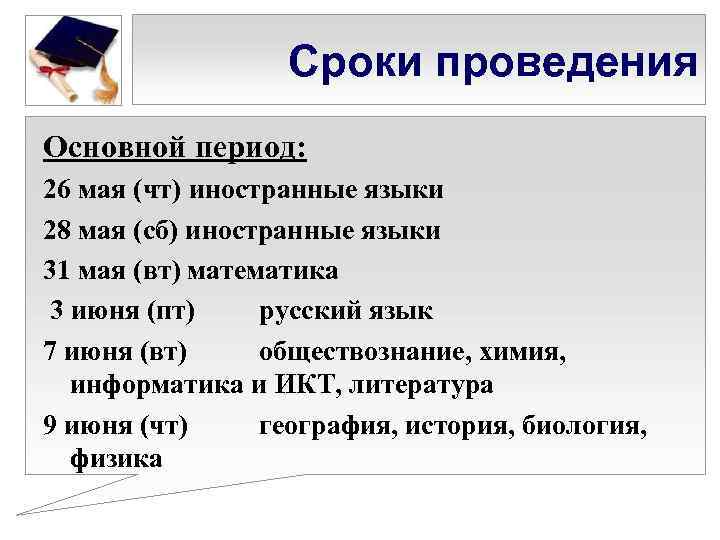 Сроки проведения

Основной период:

26 мая (чт) иностранные языки

28 мая (сб) иностранные языки

31 мая (вт) математика

3 июня (пт) русский язык

7 июня (вт) обществознание, химия, информатика и ИКТ, литература

9 июня (чт) география, история, биология, физика